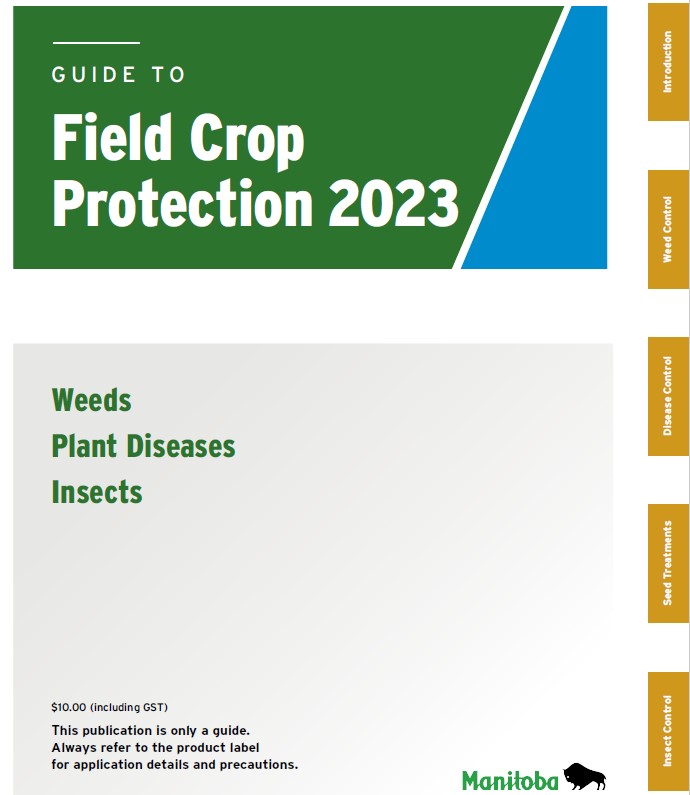 GUIDE TO

Field Crop Protection 2023

Weeds
Plant Diseases
Insects

$10.00 (including GST)

This publication is only a guide. Always refer to the product label for application details and precautions.

Manitoba

Introduction

Weed Control

Disease Control

Seed Treatments

Insect Control